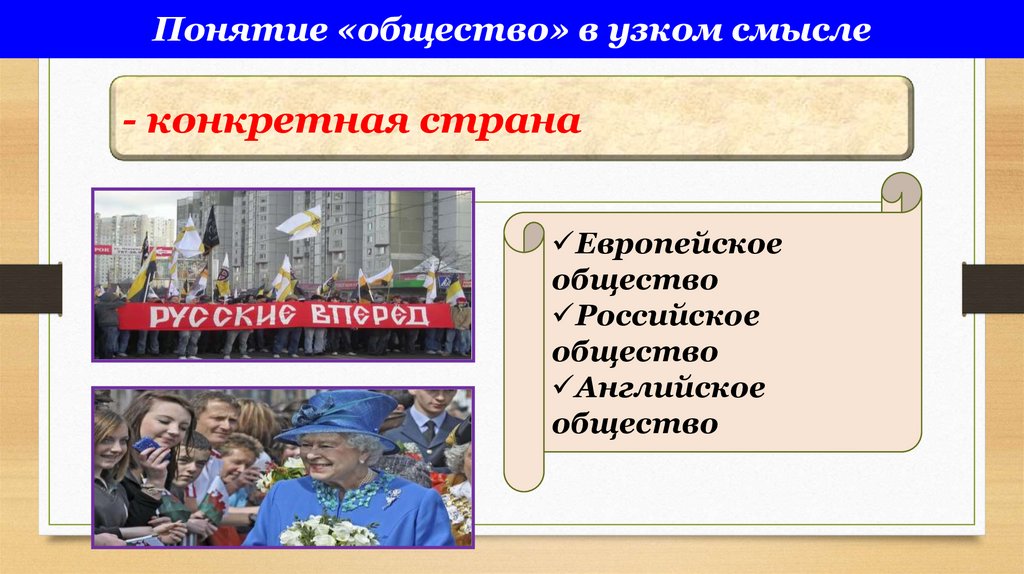 Понятие «общество» в узком смысле

- конкретная страна

РУССКИЕ ВПЕРЕД

✓Европейское общество
✓Российское общество
✓Английское общество